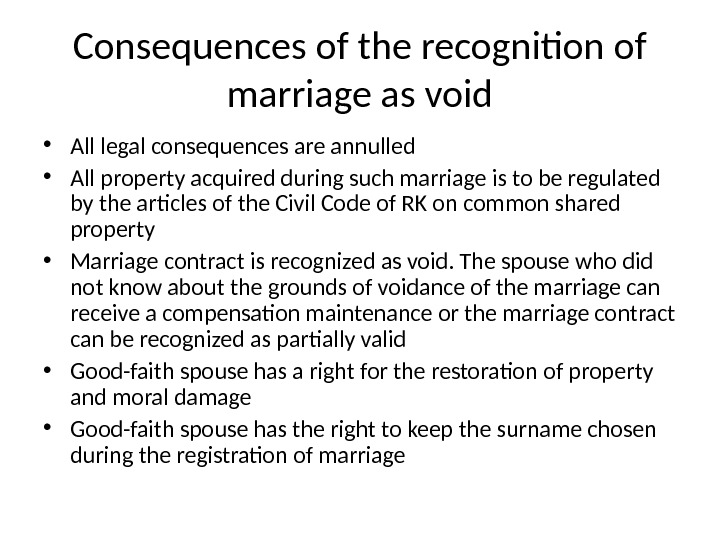 Consequences of the recognition of marriage as void

• All legal consequences are annulled
• All property acquired during such marriage is to be regulated by the articles of the Civil Code of RK on common shared property
• Marriage contract is recognized as void. The spouse who did not know about the grounds of voidance of the marriage can receive a compensation maintenance or the marriage contract can be recognized as partially valid
• Good-faith spouse has a right for the restoration of property and moral damage
• Good-faith spouse has the right to keep the surname chosen during the registration of marriage